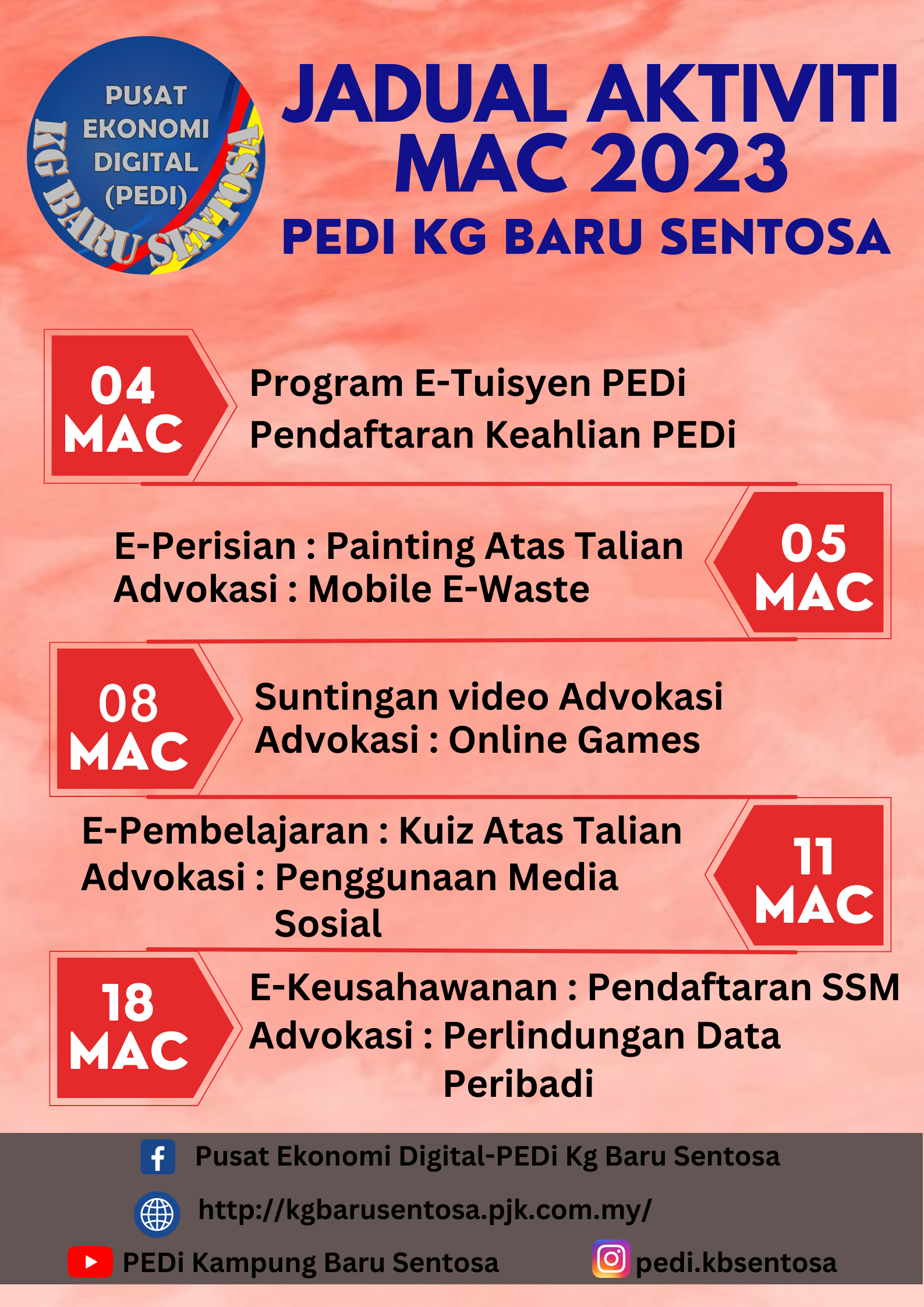 PUSAT EKONOMI DIGITAL (PEDI)
KG BARU SENTOSA

JADUAL AKTIVITI MAC 2023
PEDI KG BARU SENTOSA

04 MAC
Program E-Tuisyen PEDi
Pendaftaran Keahlian PEDi

E-Perisian : Painting Atas Talian
Advokasi : Mobile E-Waste
05 MAC

08 MAC
Suntingan video Advokasi
Advokasi : Online Games

E-Pembelajaran : Kuiz Atas Talian
Advokasi : Penggunaan Media Sosial
11 MAC

18 MAC
E-Keusahawanan : Pendaftaran SSM
Advokasi : Perlindungan Data Peribadi

Pusat Ekonomi Digital-PEDi Kg Baru Sentosa
http://kgbarusentosa.pjk.com.my/
PEDi Kampung Baru Sentosa
pedi.kbsentosa